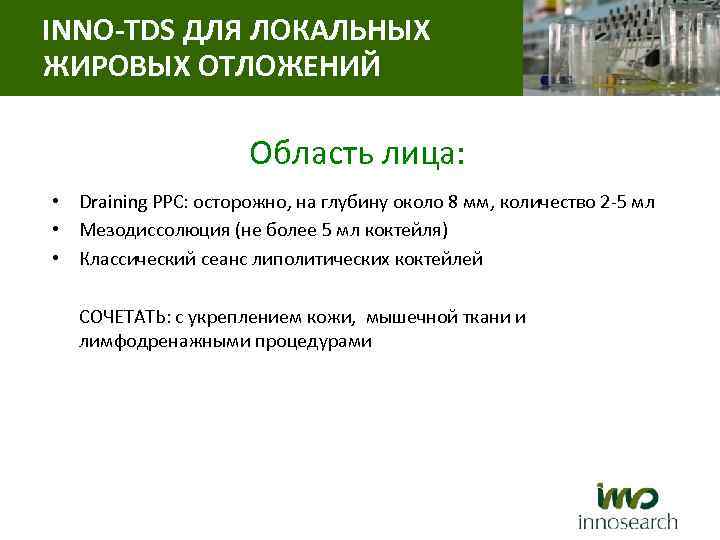 INNO-TDS ДЛЯ ЛОКАЛЬНЫХ ЖИРОВЫХ ОТЛОЖЕНИЙ

Область лица:

• Draining PPC: осторожно, на глубину около 8 мм, количество 2-5 мл
• Мезодиссолюция (не более 5 мл коктейля)
• Классический сеанс липолитических коктейлей

СОЧЕТАТЬ: с укреплением кожи, мышечной ткани и лимфодренажными процедурами

inno
innosearch